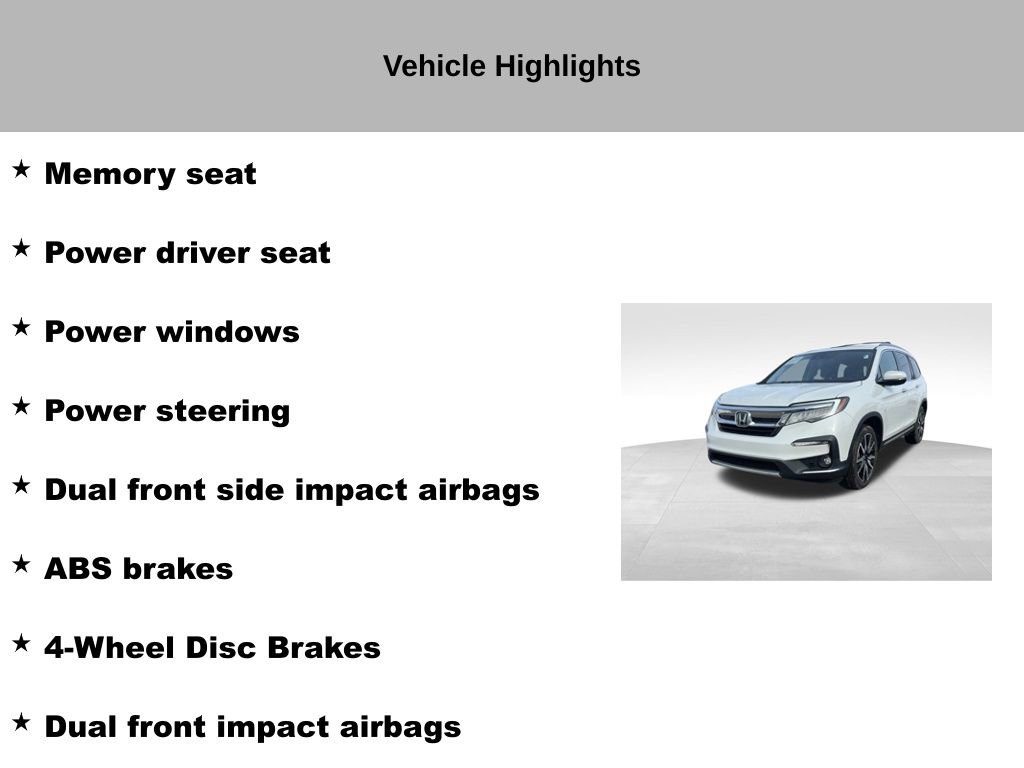 Vehicle Highlights

★ Memory seat

★ Power driver seat

★ Power windows

★ Power steering

★ Dual front side impact airbags

★ ABS brakes

★ 4-Wheel Disc Brakes

★ Dual front impact airbags